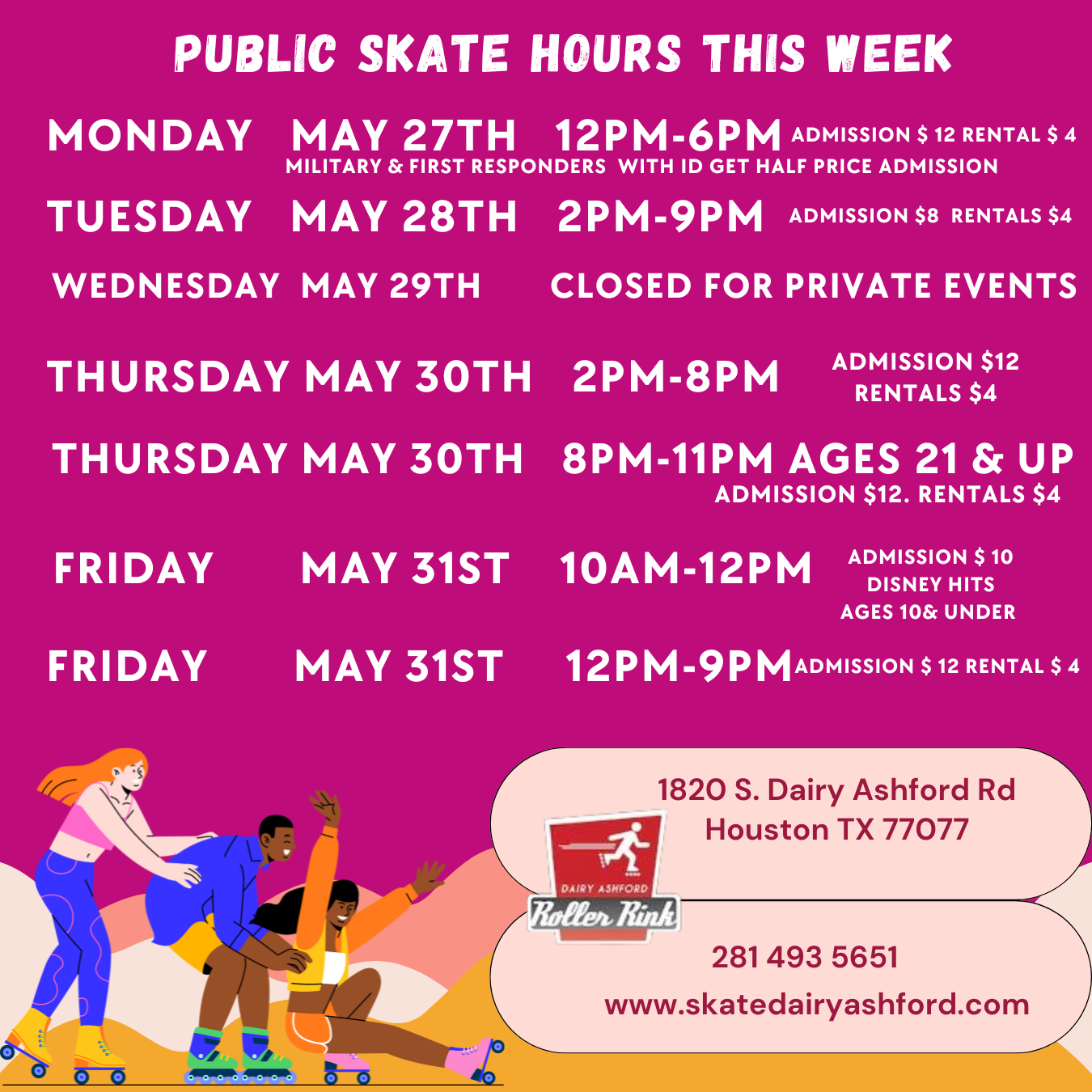 PUBLIC SKATE HOURS THIS WEEK

MONDAY MAY 27TH 12PM-6PM ADMISSION $ 12 RENTAL $ 4
MILITARY & FIRST RESPONDERS WITH ID GET HALF PRICE ADMISSION

TUESDAY MAY 28TH 2PM-9PM ADMISSION $8 RENTALS $4

WEDNESDAY MAY 29TH CLOSED FOR PRIVATE EVENTS

THURSDAY MAY 30TH 2PM-8PM ADMISSION $12 RENTALS $4

THURSDAY MAY 30TH 8PM-11PM AGES 21 & UP
ADMISSION $12. RENTALS $4

FRIDAY MAY 31ST 10AM-12PM ADMISSION $ 10 DISNEY HITS AGES 10& UNDER

FRIDAY MAY 31ST 12PM-9PM ADMISSION $ 12 RENTAL $ 4

1820 S. Dairy Ashford Rd
Houston TX 77077

DAIRY ASHFORD
Roller Rink

281 493 5651
www.skatedairyashford.com